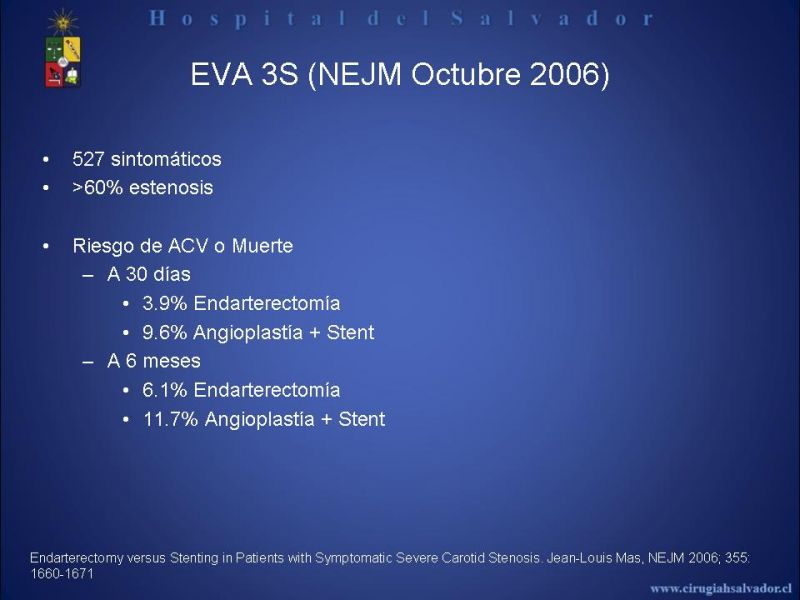 Hospital del Salvador

EVA 3S (NEJM Octubre 2006)

• 527 sintomáticos
• >60% estenosis

• Riesgo de ACV o Muerte
  – A 30 días
    • 3.9% Endarterectomía
    • 9.6% Angioplastía + Stent
  – A 6 meses
    • 6.1% Endarterectomía
    • 11.7% Angioplastía + Stent

Endarterectomy versus Stenting in Patients with Symptomatic Severe Carotid Stenosis. Jean-Louis Mas, NEJM 2006; 355: 1660-1671

www.cirugiahsalvador.cl